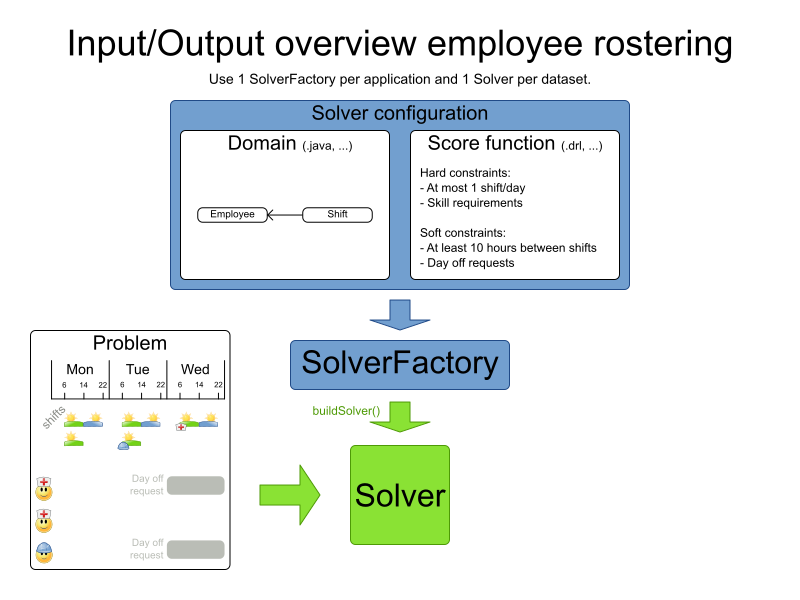 Input/Output overview employee rostering

Use 1 SolverFactory per application and 1 Solver per dataset.

Solver configuration

Domain (.java, ...)

Employee

Shift

Score function (.drl, ...)

Hard constraints:
- At most 1 shift/day
- Skill requirements

Soft constraints:
- At least 10 hours between shifts
- Day off requests

Problem

Mon Tue Wed

6 14 22 6 14 22 6 14 22

shifts

Day off request

Day off request

SolverFactory

buildSolver()

Solver